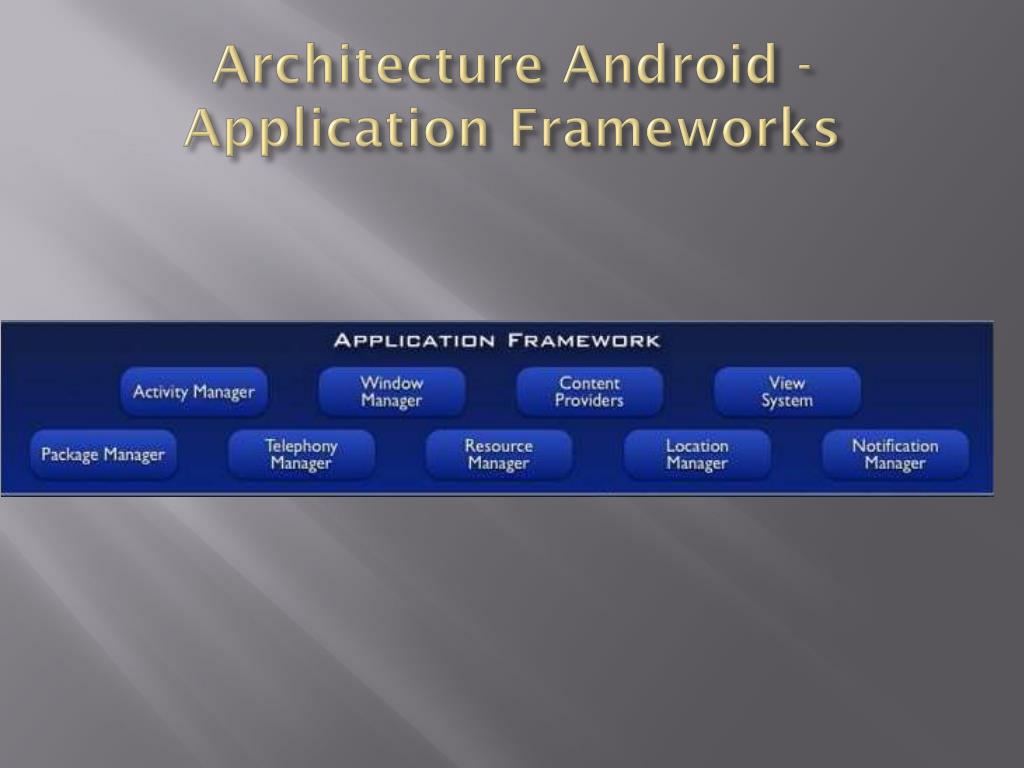 Architecture Android - Application Frameworks

APPLICATION FRAMEWORK

Activity Manager

Window Manager

Content Providers

View System

Package Manager

Telephony Manager

Resource Manager

Location Manager

Notification Manager